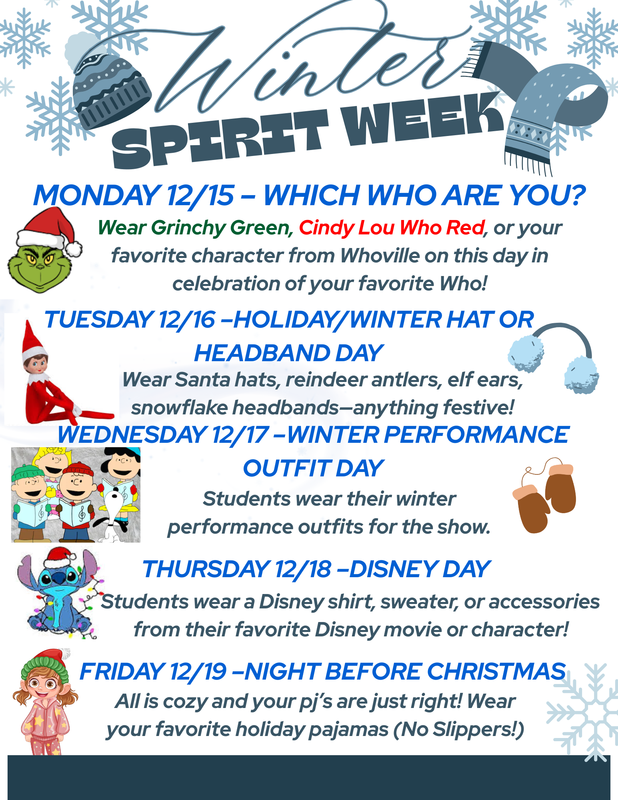 Winter
SPIRIT WEEK

MONDAY 12/15 – WHICH WHO ARE YOU?
Wear Grinchy Green, Cindy Lou Who Red, or your favorite character from Whoville on this day in celebration of your favorite Who!

TUESDAY 12/16 –HOLIDAY/WINTER HAT OR HEADBAND DAY
Wear Santa hats, reindeer antlers, elf ears, snowflake headbands—anything festive!

WEDNESDAY 12/17 –WINTER PERFORMANCE OUTFIT DAY
Students wear their winter performance outfits for the show.

THURSDAY 12/18 –DISNEY DAY
Students wear a Disney shirt, sweater, or accessories from their favorite Disney movie or character!

FRIDAY 12/19 –NIGHT BEFORE CHRISTMAS
All is cozy and your pj's are just right! Wear your favorite holiday pajamas (No Slippers!)